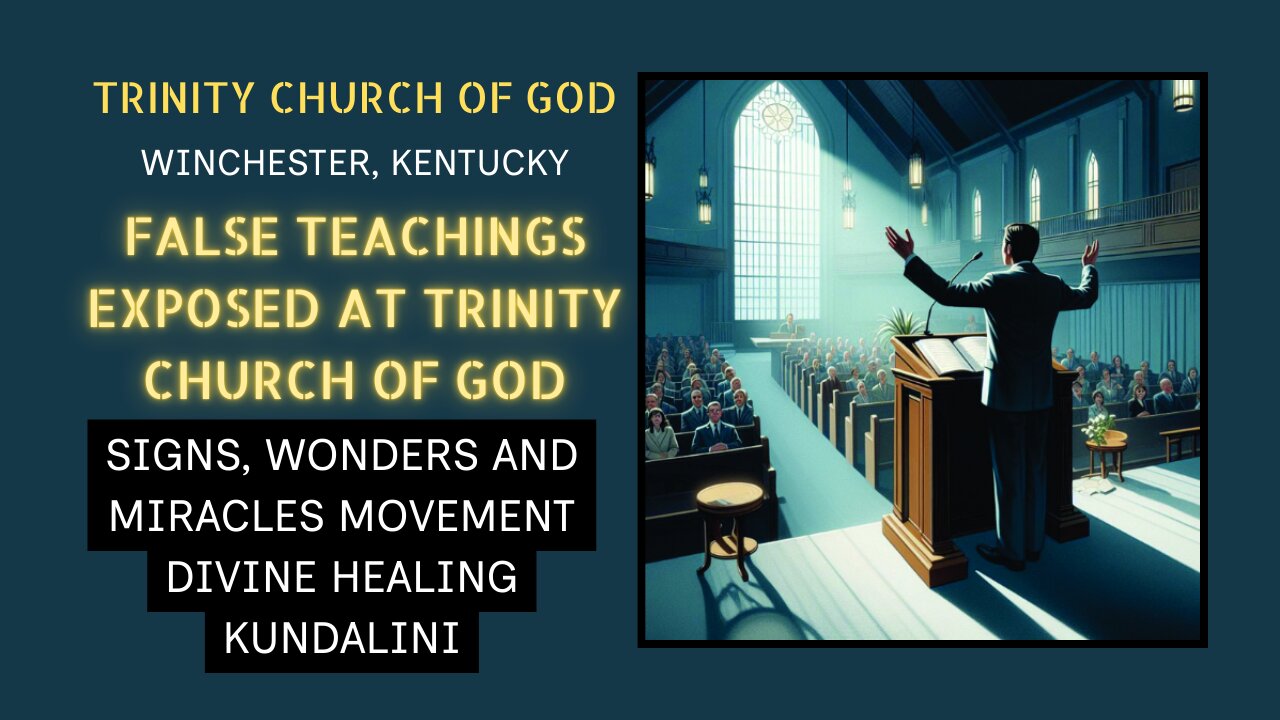 TRINITY CHURCH OF GOD

WINCHESTER, KENTUCKY

FALSE TEACHINGS EXPOSED AT TRINITY CHURCH OF GOD

SIGNS, WONDERS AND MIRACLES MOVEMENT
DIVINE HEALING
KUNDALINI